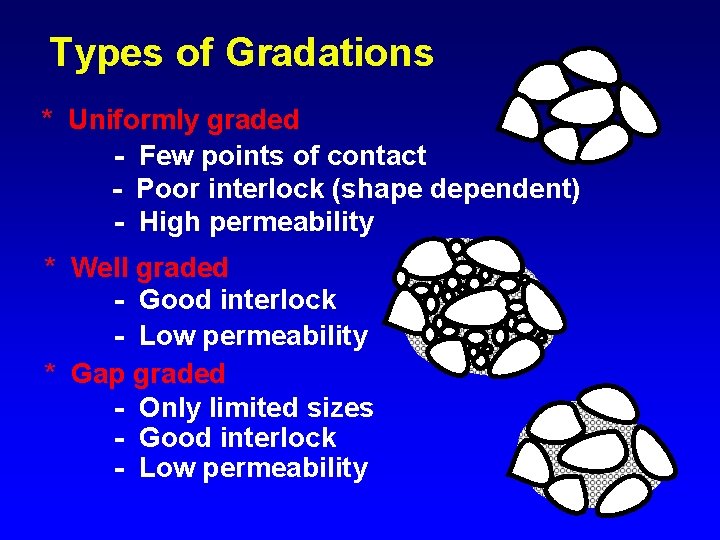 Types of Gradations

* Uniformly graded
- Few points of contact
- Poor interlock (shape dependent)
- High permeability

* Well graded
- Good interlock
- Low permeability

* Gap graded
- Only limited sizes
- Good interlock
- Low permeability